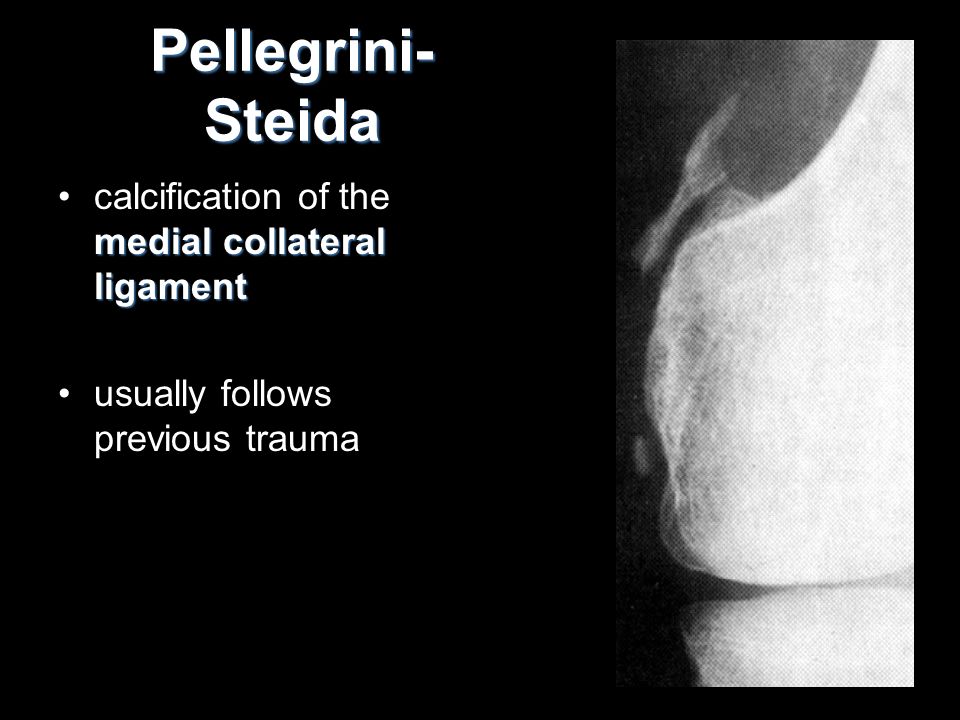 Pellegrini-Steida

• calcification of the medial collateral ligament

• usually follows previous trauma